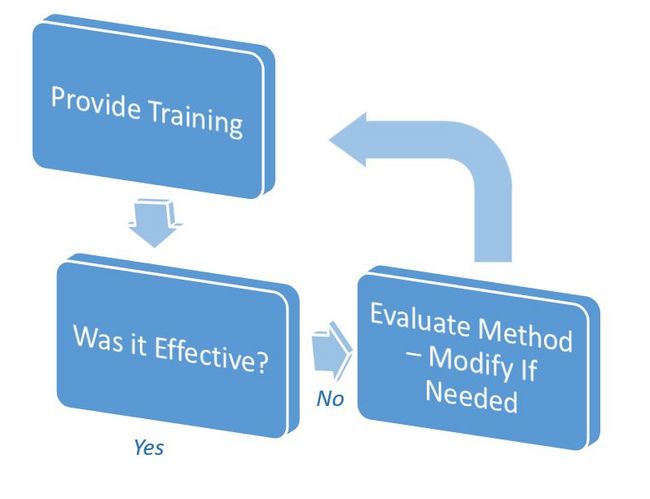 Provide Training

Was it Effective?

No

Evaluate Method – Modify If Needed

Yes